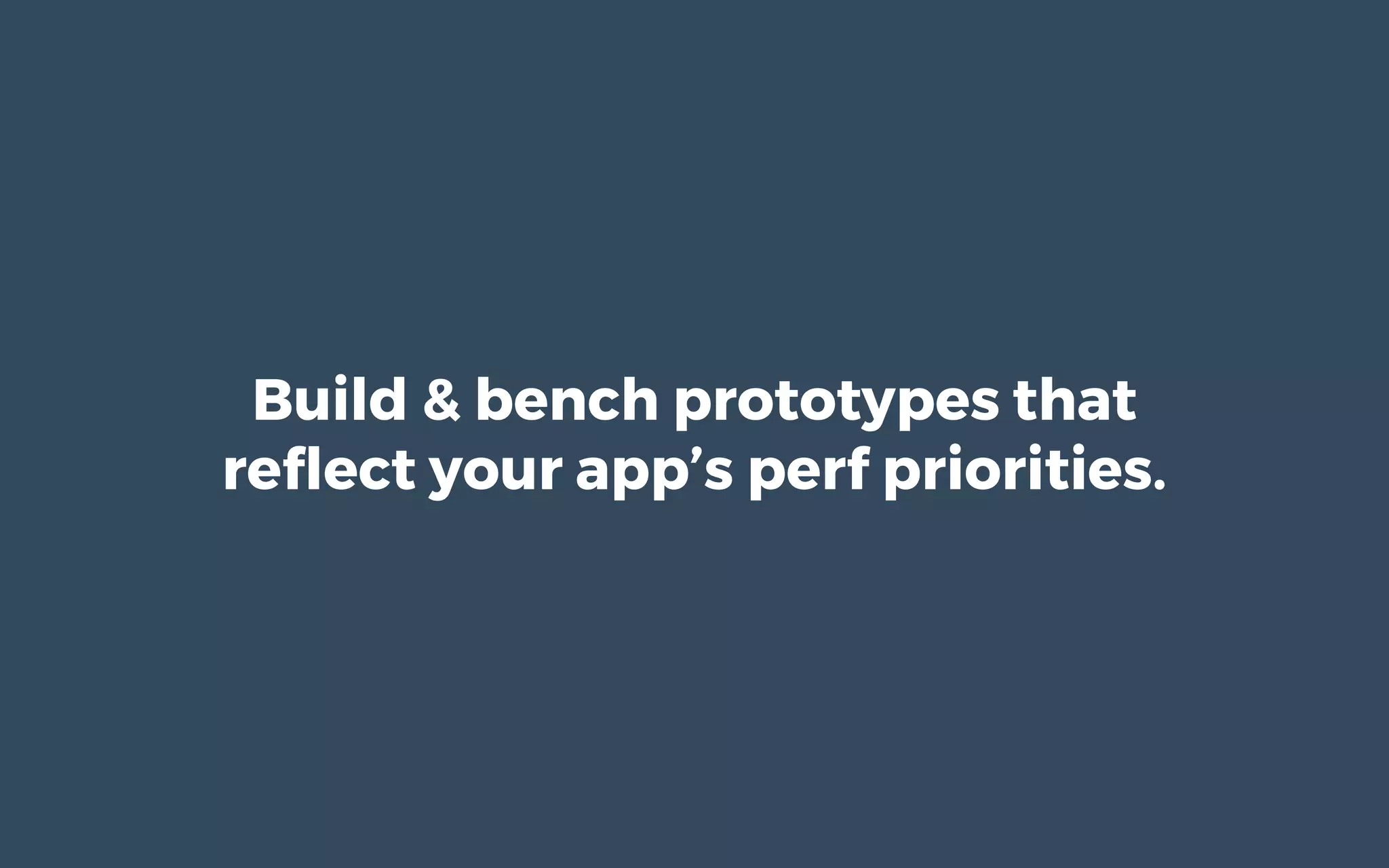 Build & bench prototypes that reflect your app’s perf priorities.